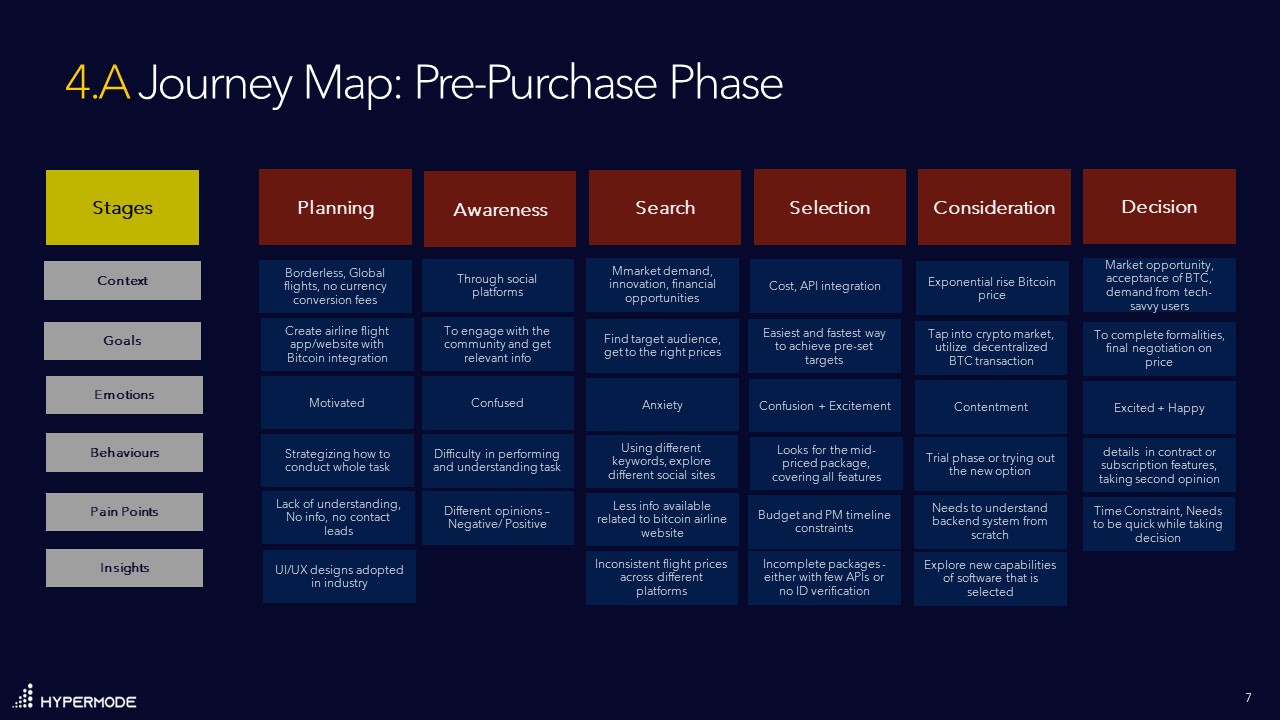 4.A Journey Map: Pre-Purchase Phase

| Stages | Planning | Awareness | Search | Selection | Consideration | Decision |
|---|---|---|---|---|---|---|
| Context | Borderless, Global flights, no currency conversion fees | Through social platforms | Mmarket demand, innovation, financial opportunities | Cost, API integration | Exponential rise Bitcoin price | Market opportunity, acceptance of BTC, demand from tech-savvy users |
| Goals | Create airline flight app/website with Bitcoin integration | To engage with the community and get relevant info | Find target audience, get to the right prices | Easiest and fastest way to achieve pre-set targets | Tap into crypto market, utilize decentralized BTC transaction | To complete formalities, final negotiation on price |
| Emotions | Motivated | Confused | Anxiety | Confusion + Excitement | Contentment | Excited + Happy |
| Behaviours | Strategizing how to conduct whole task | Difficulty in performing and understanding task | Using different keywords, explore different social sites | Looks for the mid-priced package, covering all features | Trial phase or trying out the new option | details in contract or subscription features, taking second opinion |
| Pain Points | Lack of understanding, No info, no contact leads | Different opinions – Negative/ Positive | Less info available related to bitcoin airline website | Budget and PM timeline constraints | Needs to understand backend system from scratch | Time Constraint, Needs to be quick while taking decision |
| Insights | UI/UX designs adopted in industry | | Inconsistent flight prices across different platforms | Incomplete packages - either with few APIs or no ID verification | Explore new capabilities of software that is selected | |

HYPERMODE

7